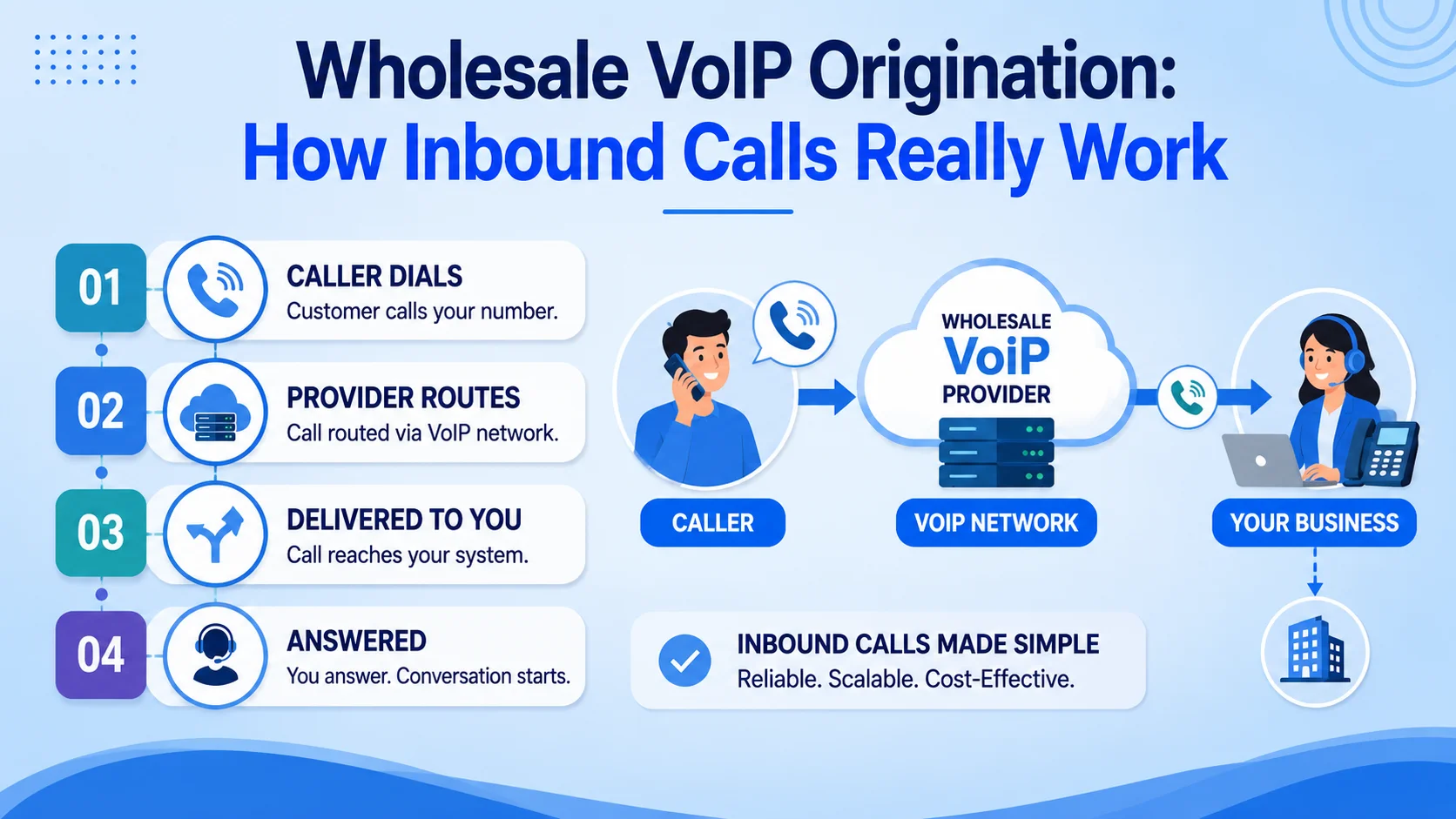 Wholesale VoIP Origination:
How Inbound Calls Really Work

01
CALLER DIALS
Customer calls your number.

02
PROVIDER ROUTES
Call routed via VoIP network.

03
DELIVERED TO YOU
Call reaches your system.

04
ANSWERED
You answer. Conversation starts.

WHOLESALE
VoiP
PROVIDER

CALLER

VOIP NETWORK

YOUR BUSINESS

INBOUND CALLS MADE SIMPLE
Reliable. Scalable. Cost-Effective.